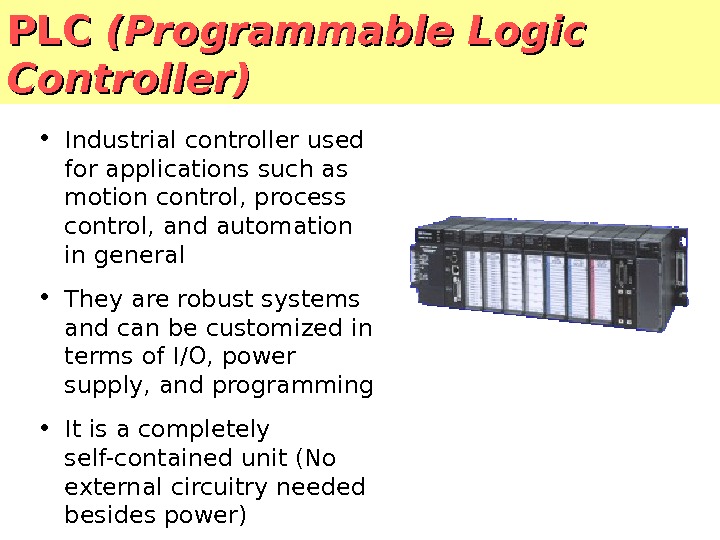 PLC (Programmable Logic Controller)

• Industrial controller used for applications such as motion control, process control, and automation in general

• They are robust systems and can be customized in terms of I/O, power supply, and programming

• It is a completely self-contained unit (No external circuitry needed besides power)